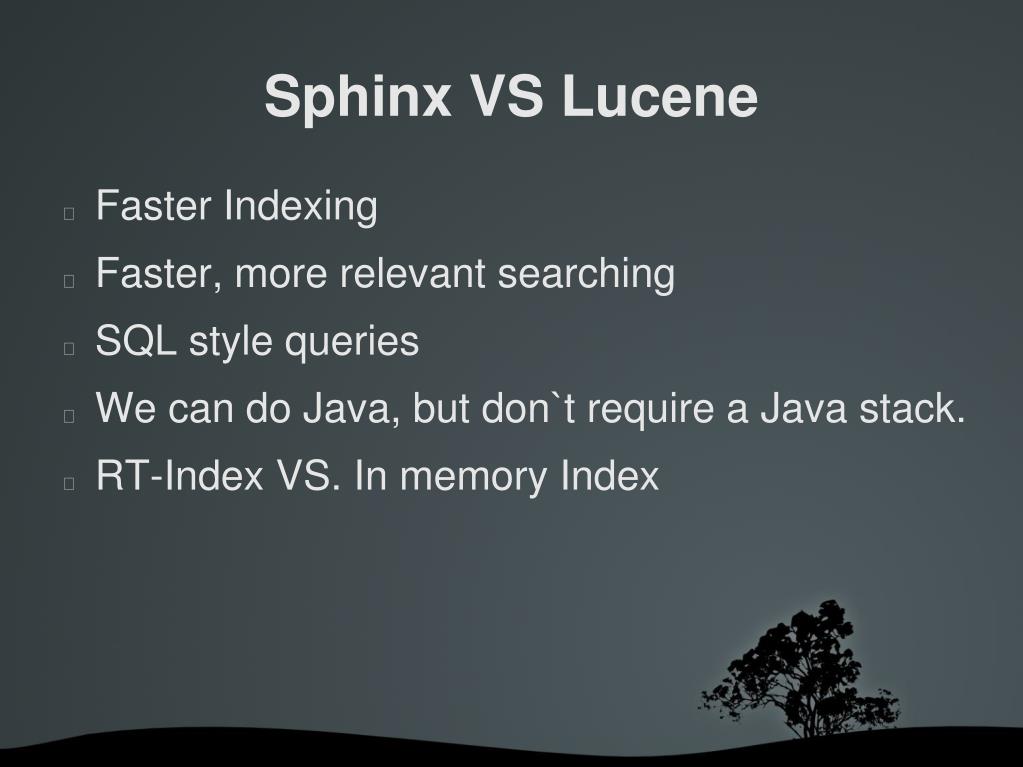 Sphinx VS Lucene

Faster Indexing

Faster, more relevant searching

SQL style queries

We can do Java, but don`t require a Java stack.

RT-Index VS. In memory Index